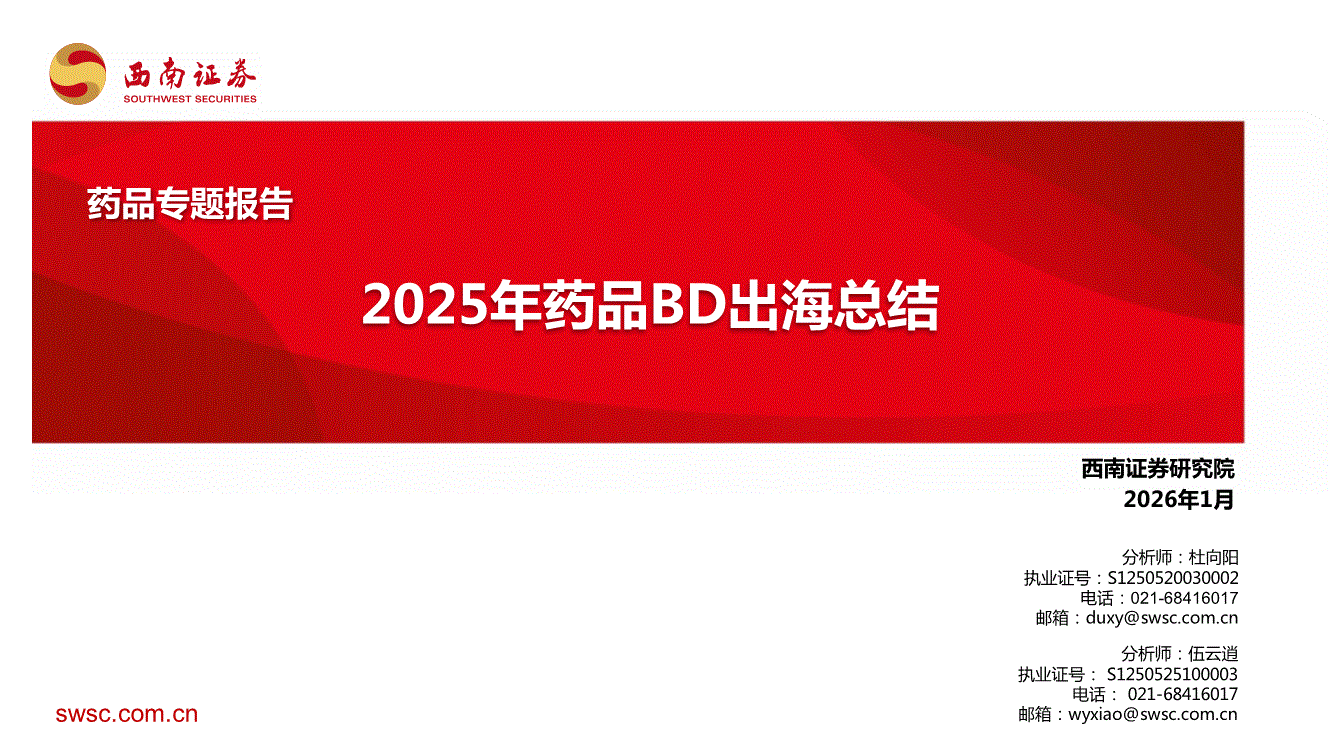 西南证券
SOUTHWEST SECURITIES

药品专题报告

2025年药品BD出海总结

西南证券研究院
2026年1月

分析师：杜向阳
执业证号：S1250520030002
电话：021-68416017
邮箱：duxy@swsc.com.cn

分析师：伍云逍
执业证号： S1250525100003
电话： 021-68416017
邮箱：wyxiao@swsc.com.cn

swsc.com.cn